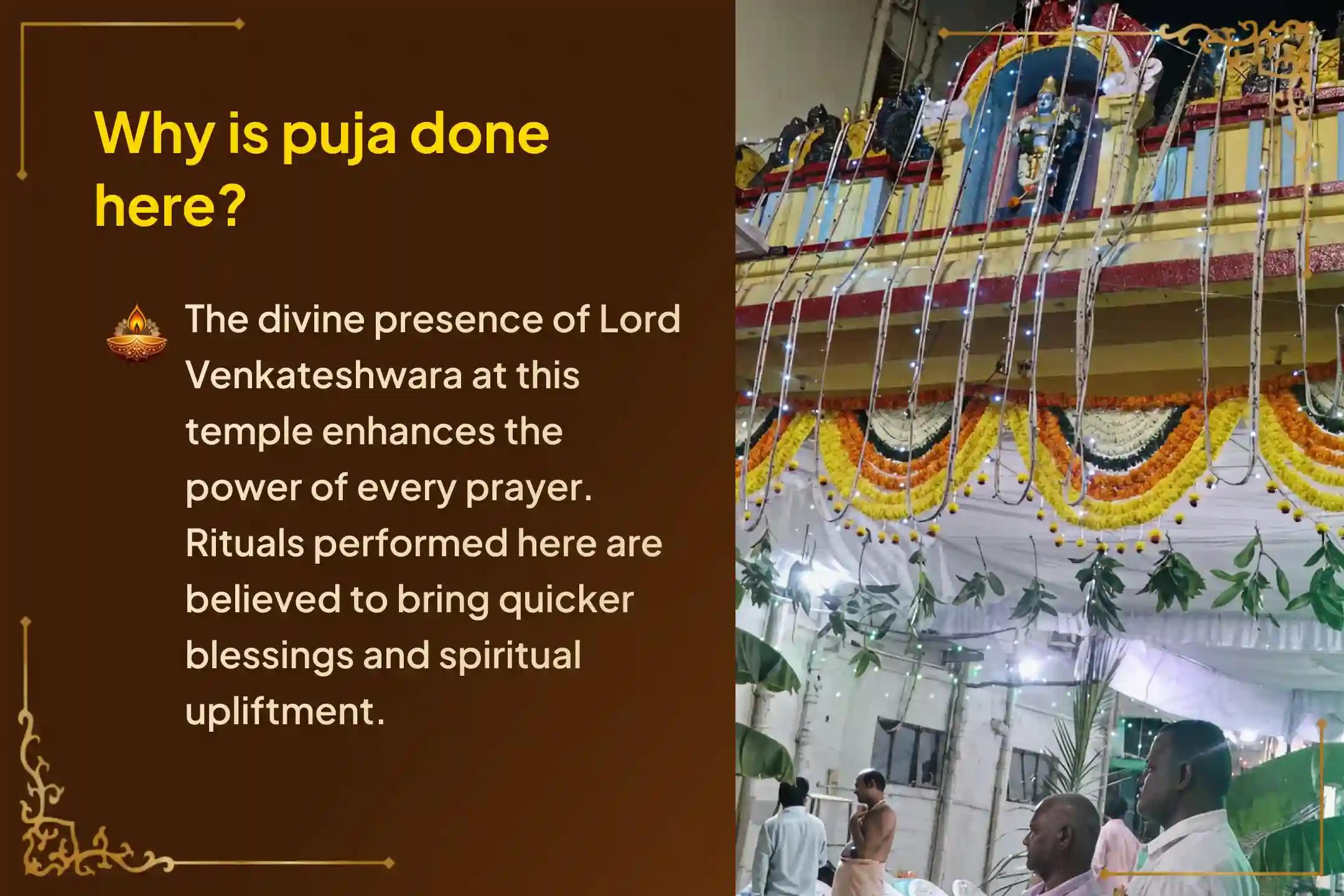 Why is puja done here?

The divine presence of Lord Venkateshwara at this temple enhances the power of every prayer. Rituals performed here are believed to bring quicker blessings and spiritual upliftment.